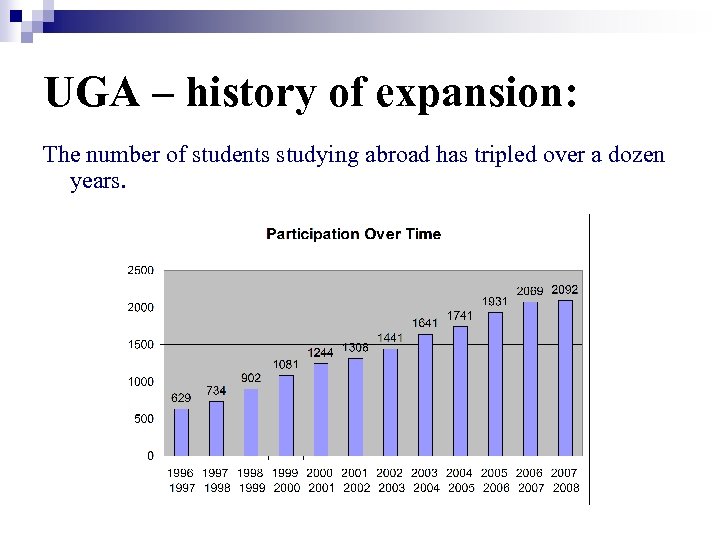 UGA – history of expansion:

The number of students studying abroad has tripled over a dozen years.

Participation Over Time

2500
2000
1500
1000
500
0

629
734
902
1081
1244
1308
1441
1641
1741
1931
2069
2092

1996 1997
1997 1998
1998 1999
1999 2000
2000 2001
2001 2002
2002 2003
2003 2004
2004 2005
2005 2006
2006 2007
2007 2008